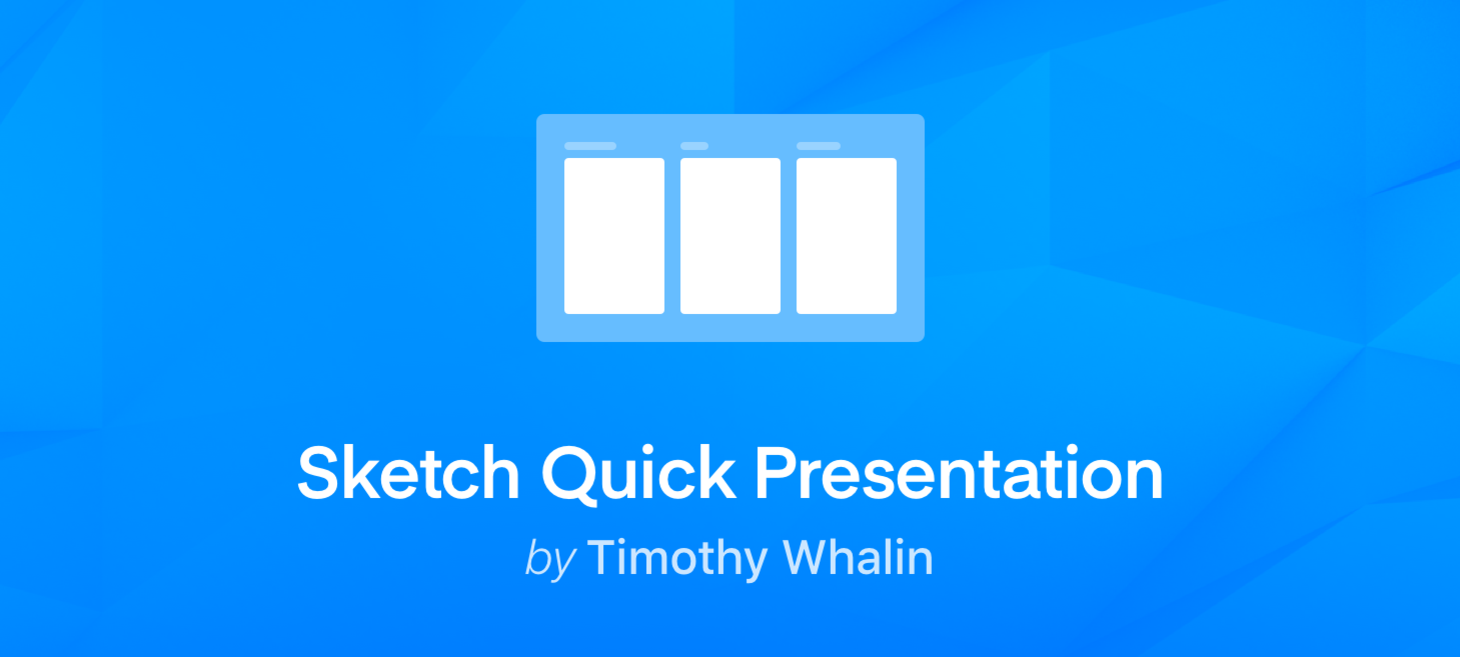 Sketch Quick Presentation
by Timothy Whalin